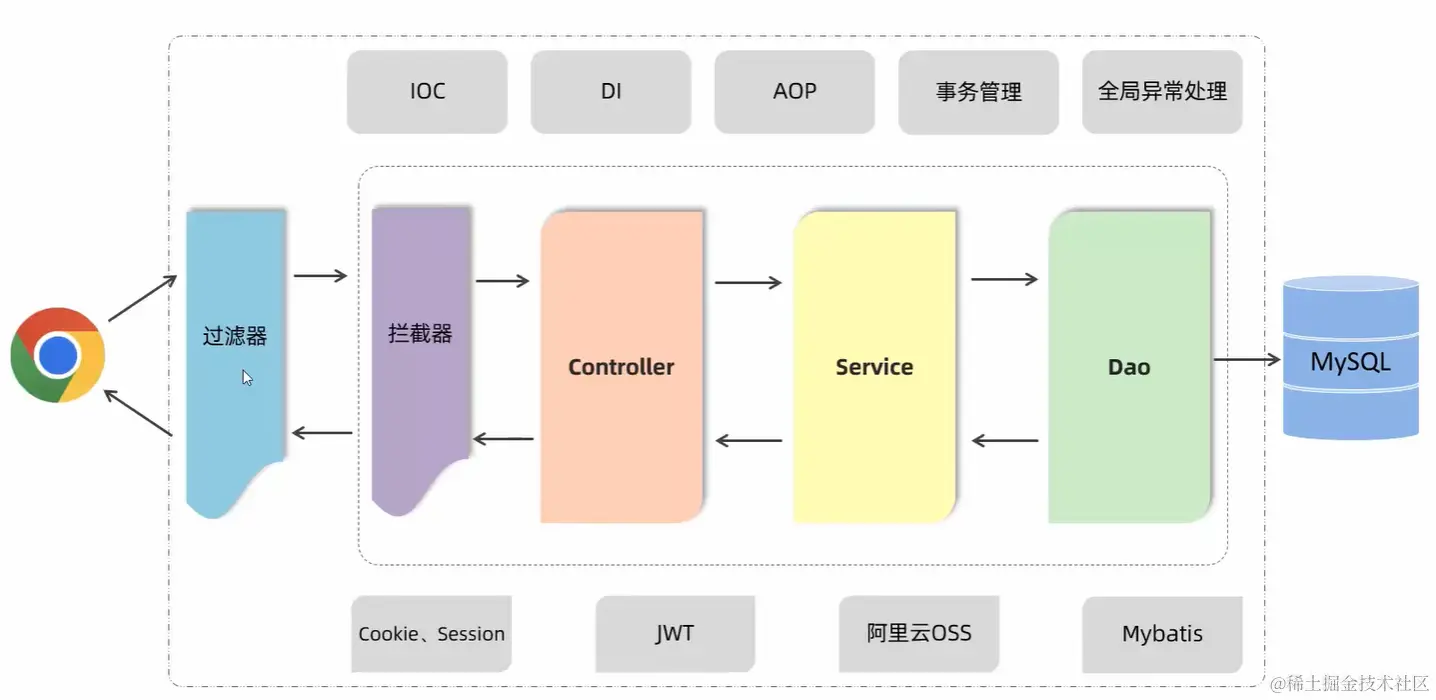 IOC

DI

AOP

事务管理

全局异常处理

过滤器

拦截器

Controller

Service

Dao

MySQL

Cookie、Session

JWT

阿里云OSS

Mybatis

@稀土掘金技术社区